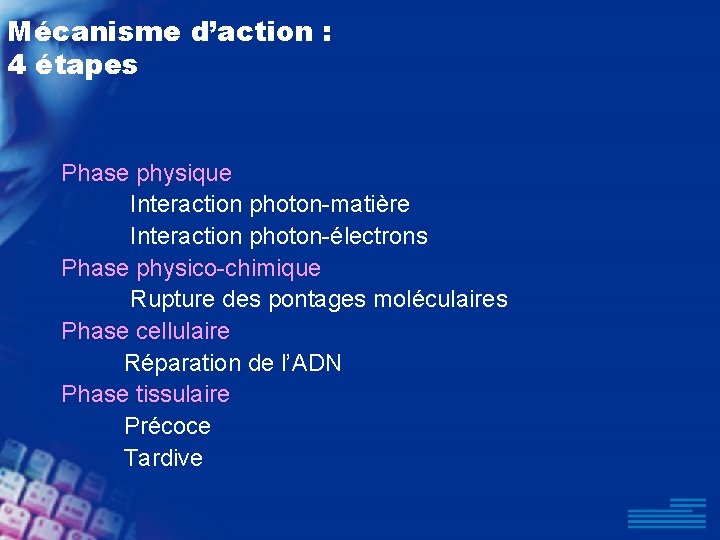 Mécanisme d’action :
4 étapes

Phase physique
Interaction photon-matière
Interaction photon-électrons
Phase physico-chimique
Rupture des pontages moléculaires
Phase cellulaire
Réparation de l’ADN
Phase tissulaire
Précoce
Tardive